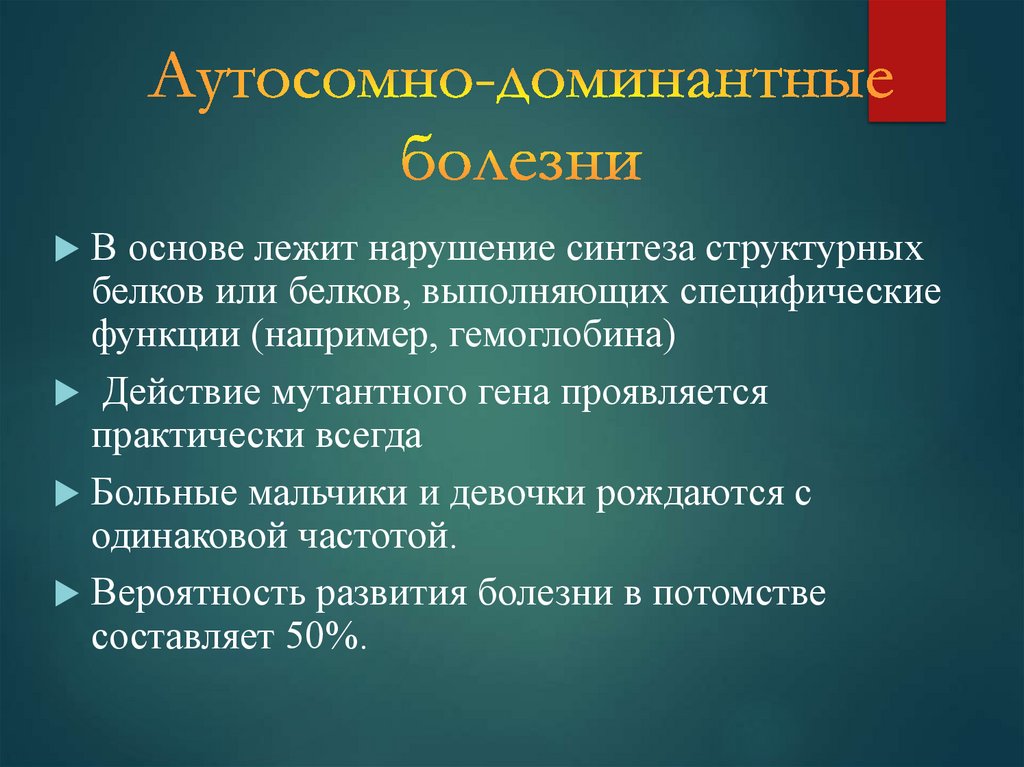 Аутосомно-доминантные болезни

В основе лежит нарушение синтеза структурных белков или белков, выполняющих специфические функции (например, гемоглобина)

Действие мутантного гена проявляется практически всегда

Больные мальчики и девочки рождаются с одинаковой частотой.

Вероятность развития болезни в потомстве составляет 50%.